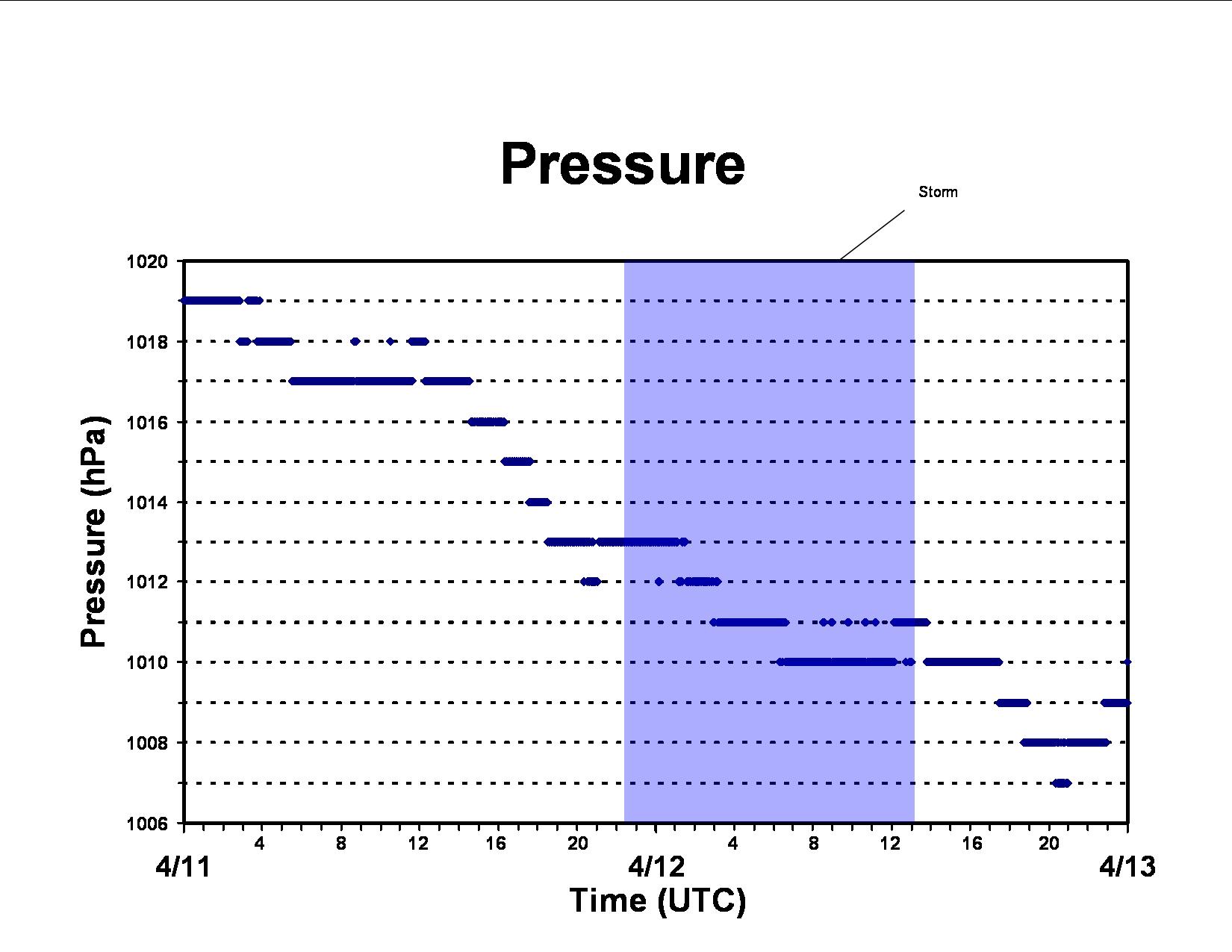 Pressure

Storm

Pressure (hPa)

1020
1018
1016
1014
1012
1010
1008
1006

4
8
12
16
20
4
8
12
16
20

4/11
4/12
4/13

Time (UTC)